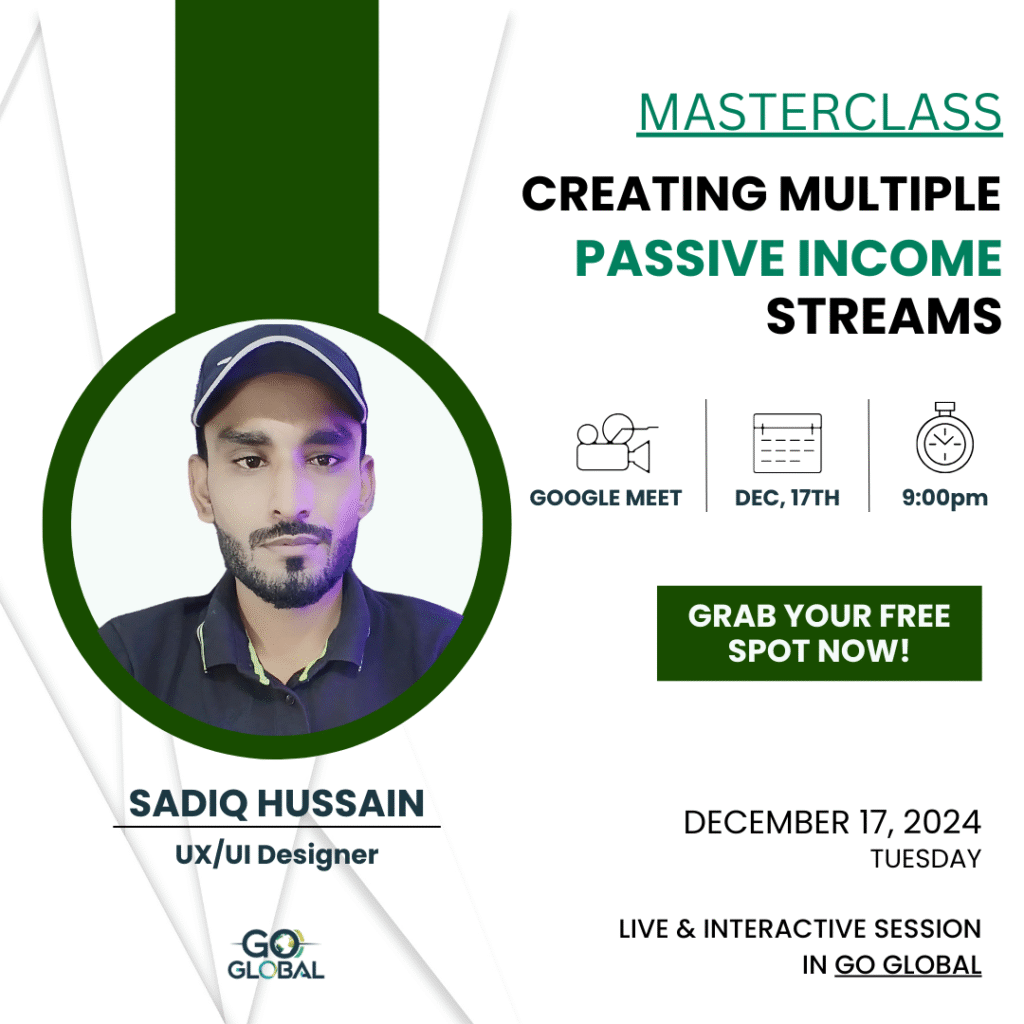 MASTERCLASS

CREATING MULTIPLE PASSIVE INCOME STREAMS

GOOGLE MEET

DEC, 17TH

9:00pm

GRAB YOUR FREE SPOT NOW!

SADIQ HUSSAIN

UX/UI Designer

GO GLOBAL

DECEMBER 17, 2024
TUESDAY

LIVE & INTERACTIVE SESSION IN GO GLOBAL